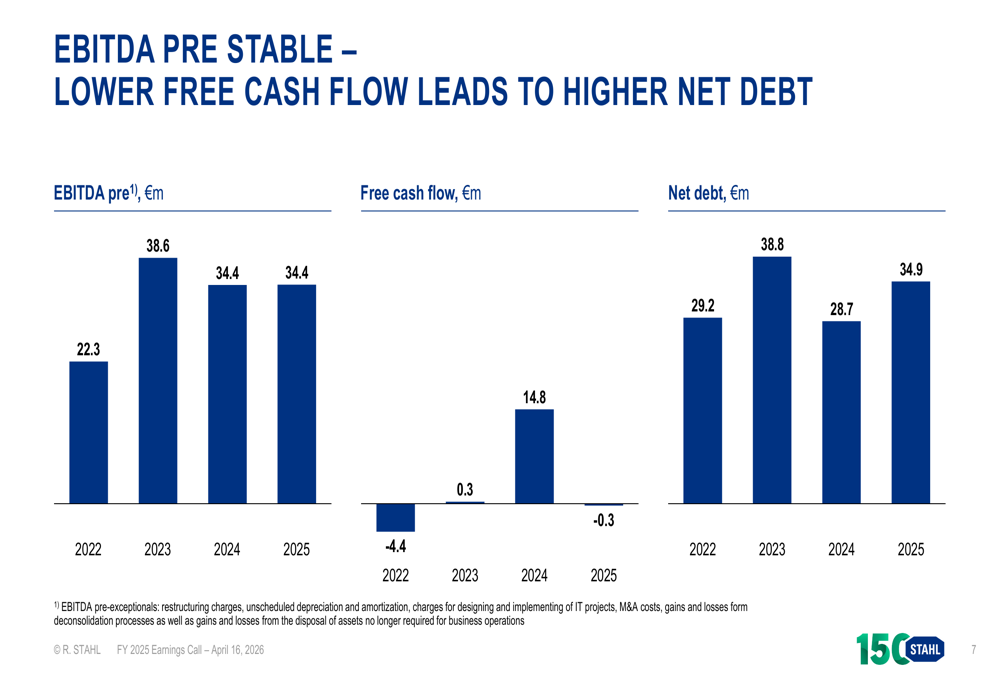 EBITDA PRE STABLE –
LOWER FREE CASH FLOW LEADS TO HIGHER NET DEBT

EBITDA pre$^{1)}$, €m

22.3
38.6
34.4
34.4

2022 2023 2024 2025

Free cash flow, €m

-4.4
0.3
14.8
-0.3

2022 2023 2024 2025

Net debt, €m

29.2
38.8
28.7
34.9

2022 2023 2024 2025

$^{1)}$ EBITDA pre-exceptionals: restructuring charges, unscheduled depreciation and amortization, charges for designing and implementing of IT projects, M&A costs, gains and losses form deconsolidation processes as well as gains and losses from the disposal of assets no longer required for business operations

© R. STAHL FY 2025 Earnings Call – April 16, 2026

150 STAHL

7